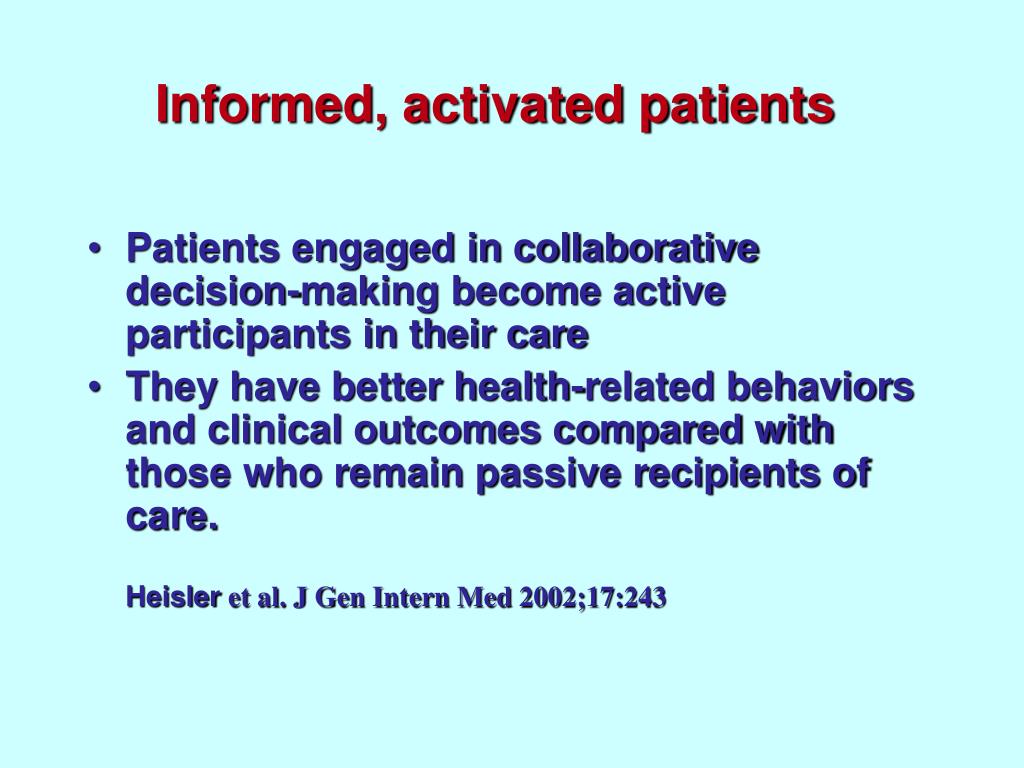 Informed, activated patients

• Patients engaged in collaborative decision-making become active participants in their care
• They have better health-related behaviors and clinical outcomes compared with those who remain passive recipients of care.

Heisler et al. J Gen Intern Med 2002;17:243